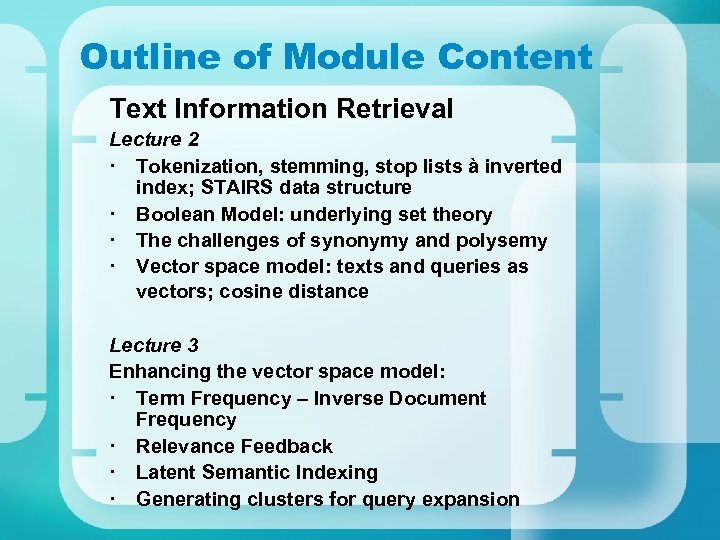 Outline of Module Content

Text Information Retrieval

Lecture 2

· Tokenization, stemming, stop lists à inverted index; STAIRS data structure
· Boolean Model: underlying set theory
· The challenges of synonymy and polysemy
· Vector space model: texts and queries as vectors; cosine distance

Lecture 3

Enhancing the vector space model:

· Term Frequency – Inverse Document Frequency
· Relevance Feedback
· Latent Semantic Indexing
· Generating clusters for query expansion